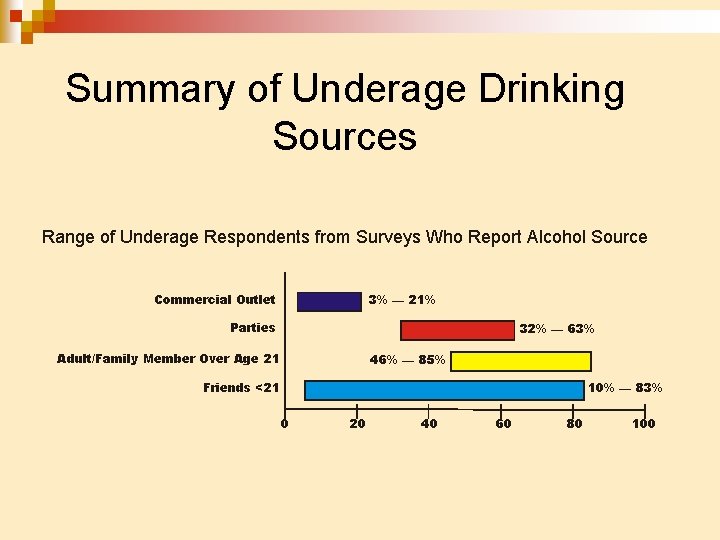 Summary of Underage Drinking Sources

Range of Underage Respondents from Surveys Who Report Alcohol Source

Commercial Outlet
3% — 21%
Parties
32% — 63%
Adult/Family Member Over Age 21
46% — 85%
Friends <21
10% — 83%

0
20
40
60
80
100